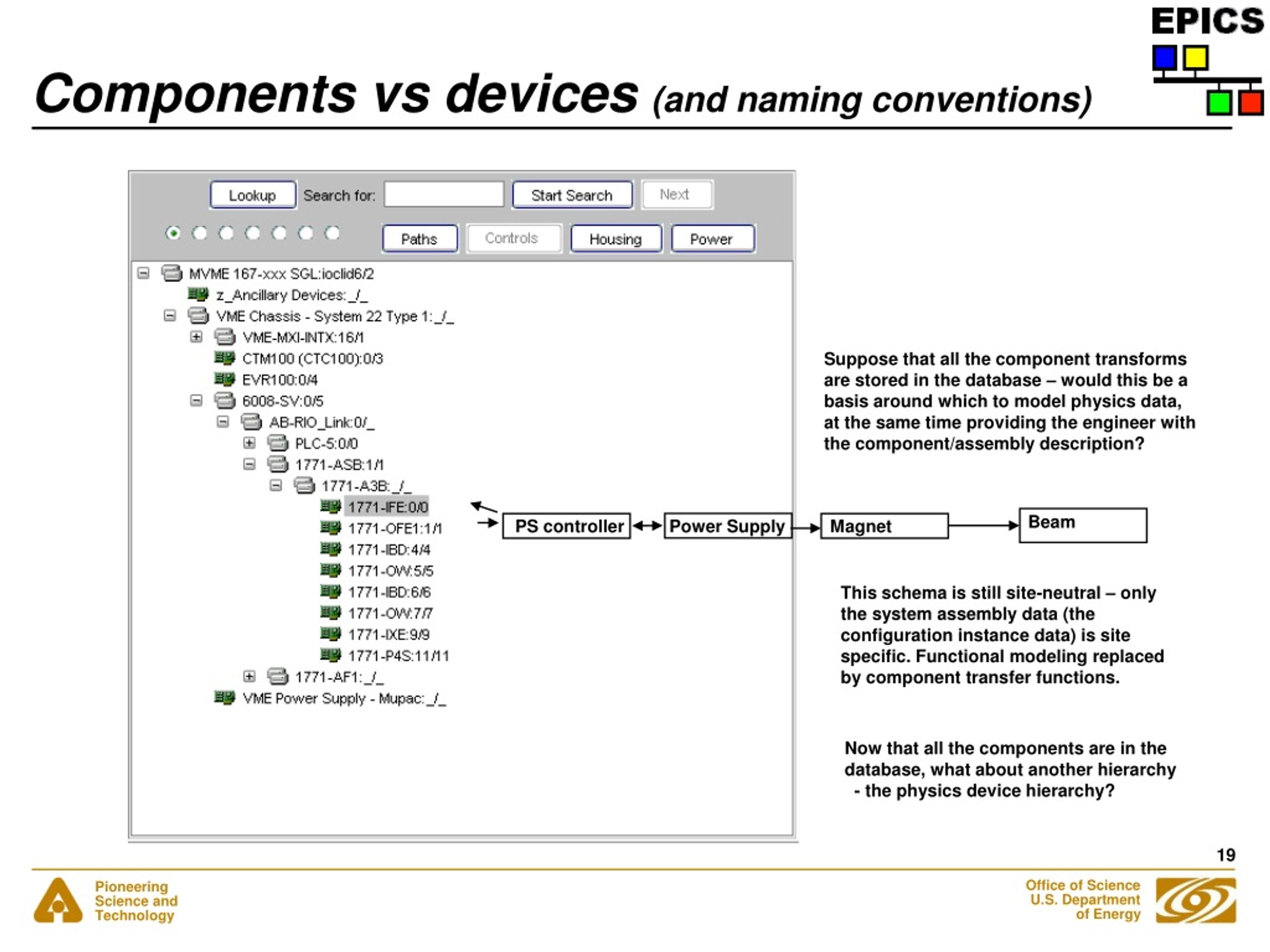 EPICS

Components vs devices (and naming conventions)

Lookup Search for: Start Search Next

Paths Controls Housing Power

MVME 167-xxx SGL:ioclid6/2
z_Ancillary Devices:_/_
VME Chassis - System 22 Type 1:_/_
VME-MXI-INTX:16/1
CTM100 (CTC100):0/3
EVR100:0/4
6008-SV:0/5
AB-RIO_Link:0/_
PLC-5:0/0
1771-ASB:1/1
1771-A3B:_/_
1771-IFE:0/0
1771-OFE1:1/1
1771-IBD:4/4
1771-OW:5/5
1771-IBD:6/6
1771-OW:7/7
1771-IXE:9/9
1771-P4S:11/11
1771-AF1:_/_
VME Power Supply - Mupac:_/_

Suppose that all the component transforms are stored in the database – would this be a basis around which to model physics data, at the same time providing the engineer with the component/assembly description?

PS controller
Power Supply
Magnet
Beam

This schema is still site-neutral – only the system assembly data (the configuration instance data) is site specific. Functional modeling replaced by component transfer functions.

Now that all the components are in the database, what about another hierarchy - the physics device hierarchy?

19

Pioneering Science and Technology

Office of Science U.S. Department of Energy